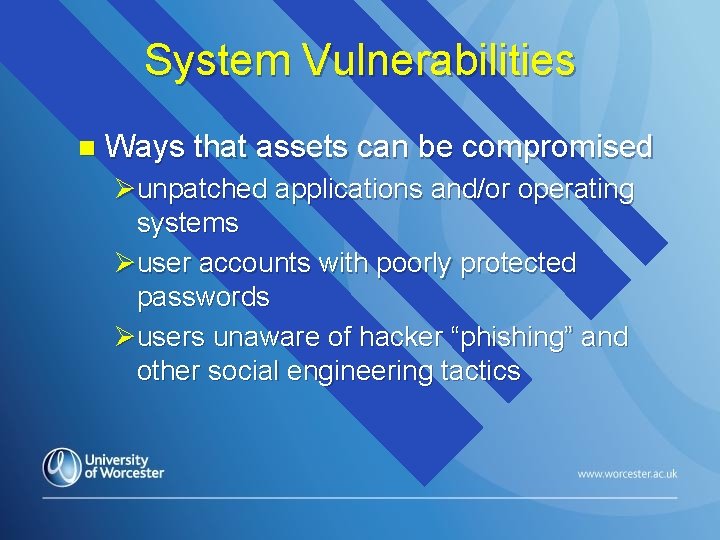 System Vulnerabilities

Ways that assets can be compromised

unpatched applications and/or operating systems

user accounts with poorly protected passwords

users unaware of hacker “phishing” and other social engineering tactics

University of Worcester

www.worcester.ac.uk